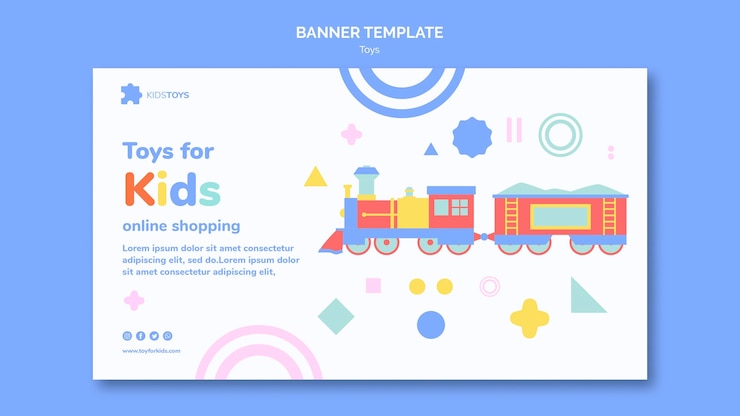 BANNER TEMPLATE
Toys

KIDSTOYS

Toys for
Kids
online shopping

Lorem ipsum dolor sit amet consectetur adipiscing elit, sed do.Lorem ipsum dolor sit amet consectetur adipiscing elit,

www.toyforkids.com